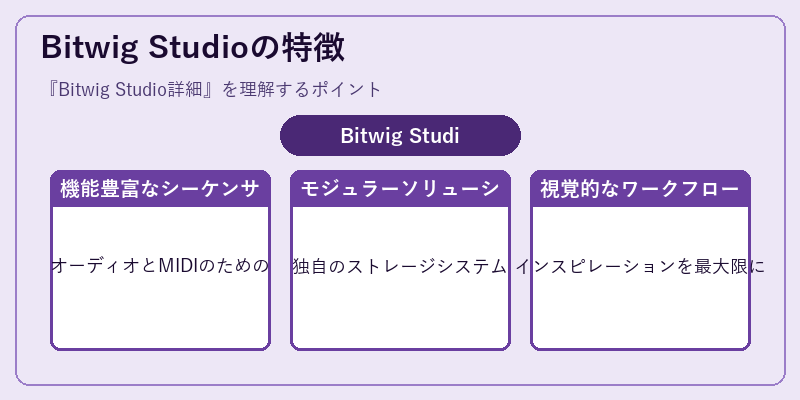 Bitwig Studioの特徴

『Bitwig Studio詳細』を理解するポイント

Bitwig Studi

機能豊富なシーケンサ

オーディオとMIDIのための

モジュラーソリューシ

独自のストレージシステム

視覚的なワークフロー

インスピレーションを最大限に